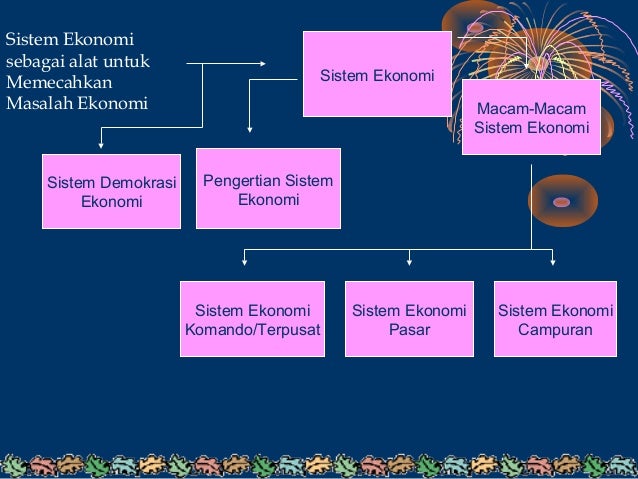 Sistem Ekonomi sebagai alat untuk Memecahkan Masalah Ekonomi

Sistem Ekonomi

Macam-Macam Sistem Ekonomi

Sistem Demokrasi Ekonomi

Pengertian Sistem Ekonomi

Sistem Ekonomi Komando/Terpusat

Sistem Ekonomi Pasar

Sistem Ekonomi Campuran